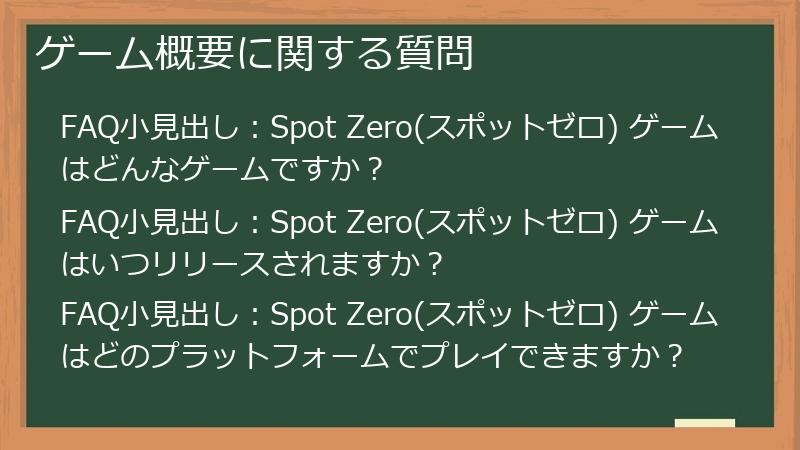 ゲーム概要に関する質問

FAQ小見出し：Spot Zero(スポットゼロ) ゲームはどんなゲームですか？

FAQ小見出し：Spot Zero(スポットゼロ) ゲームはいつリリースされますか？

FAQ小見出し：Spot Zero(スポットゼロ) ゲームはどのプラットフォームでプレイできますか？